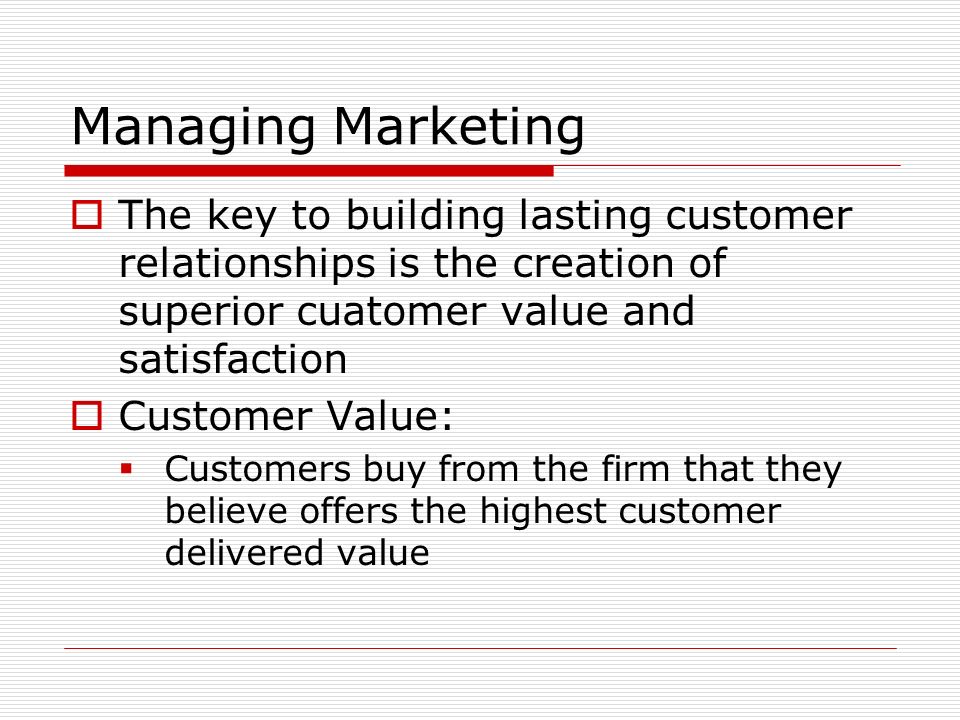 Managing Marketing

The key to building lasting customer relationships is the creation of superior cuatomer value and satisfaction

Customer Value:

Customers buy from the firm that they believe offers the highest customer delivered value